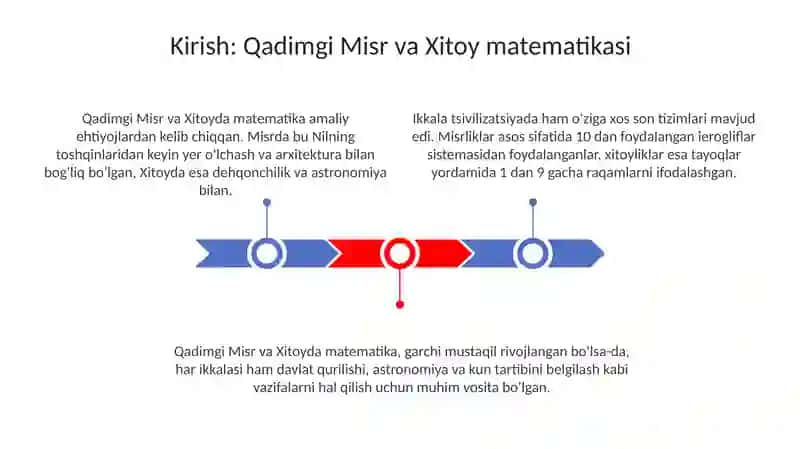 Kirish: Qadimgi Misr va Xitoy matematikasi

Qadimgi Misr va Xitoyda matematika amaliy ehtiyojlardan kelib chiqqan. Misrda bu Nilning toshqinlaridan keyin yer o'lchash va arxitektura bilan bog'liq bo'lgan, Xitoyda esa dehqonchilik va astronomiya bilan.

Ikkala tsivilizatsiyada ham o'ziga xos son tizimlari mavjud edi. Misrliklar asos sifatida 10 dan foydalangan ierogliflar sistemasidan foydalanganlar, xitoyliklar esa tayoqlar yordamida 1 dan 9 gacha raqamlarni ifodalashgan.

Qadimgi Misr va Xitoyda matematika, garchi mustaqil rivojlangan bo'lsa-da, har ikkalasi ham davlat qurilishi, astronomiya va kun tartibini belgilash kabi vazifalarni hal qilish uchun muhim vosita bo'lgan.